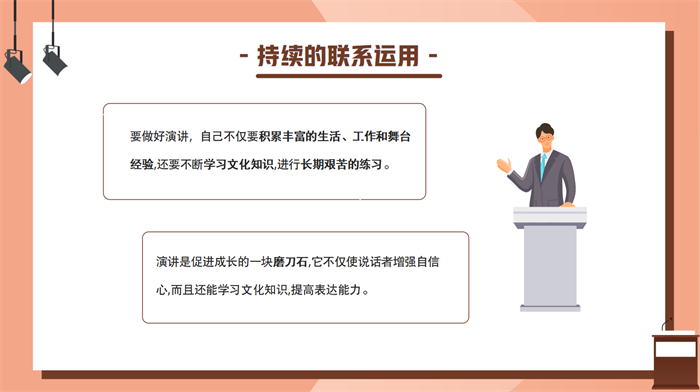 - 持续的联系运用 -

要做好演讲，自己不仅要积累丰富的生活、工作和舞台经验,还要不断学习文化知识,进行长期艰苦的练习。

演讲是促进成长的一块磨刀石,它不仅使说话者增强自信心,而且还能学习文化知识,提高表达能力。